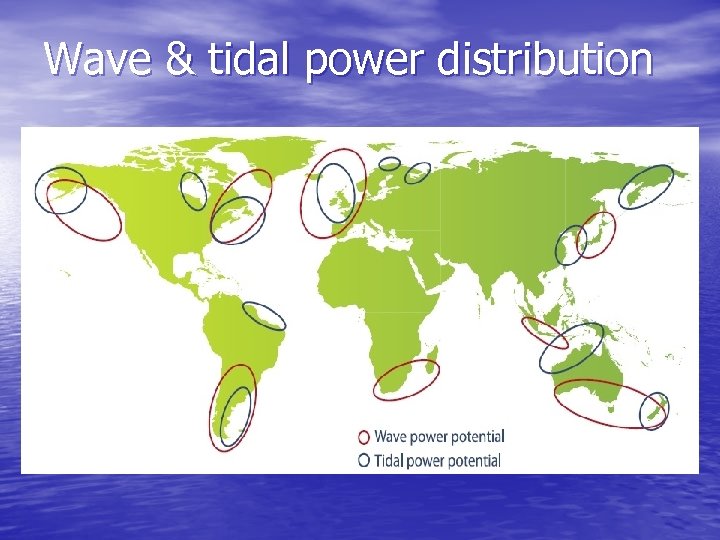 Wave & tidal power distribution

Wave power potential
Tidal power potential